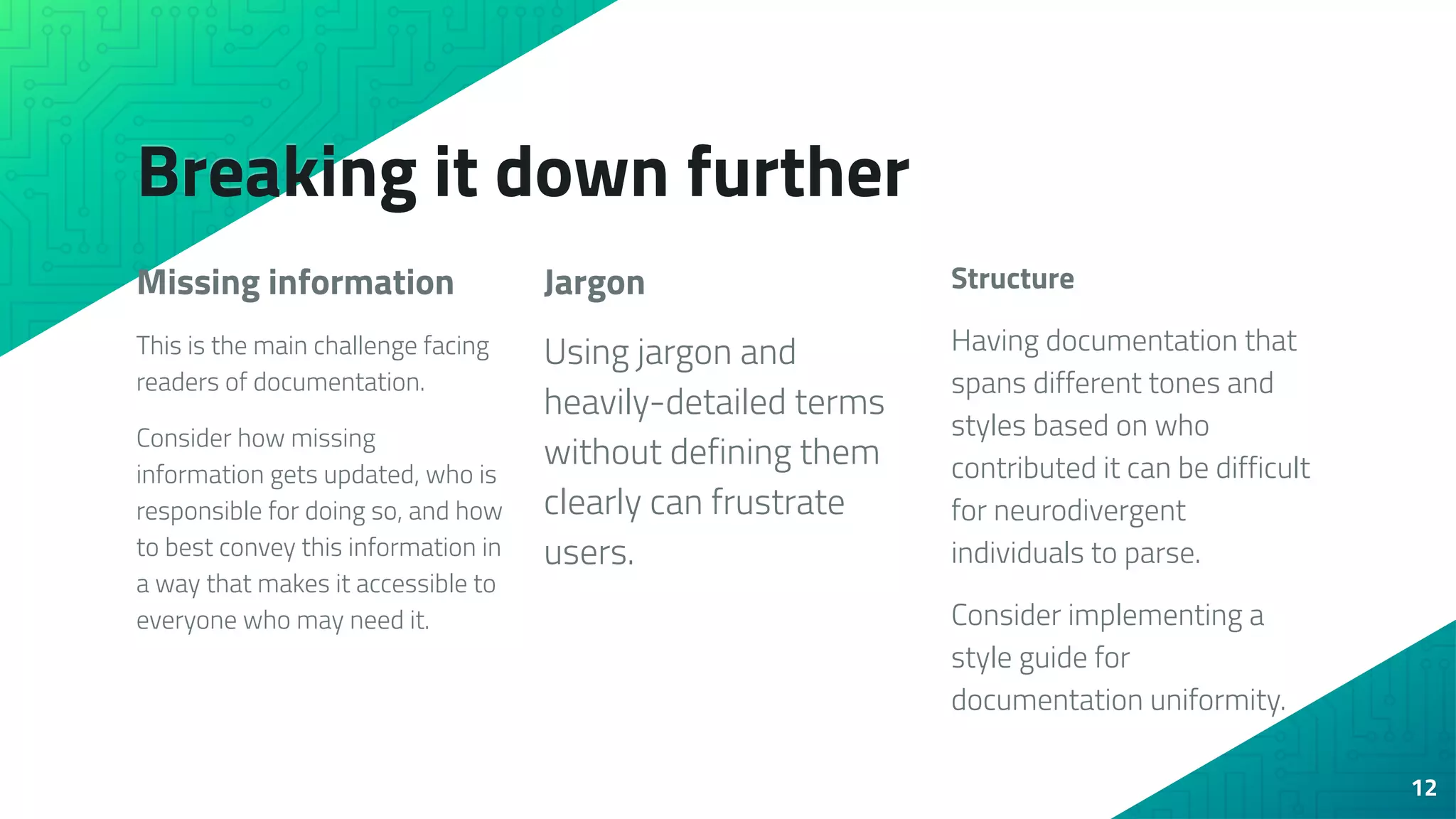 Breaking it down further

Missing information

This is the main challenge facing readers of documentation.

Consider how missing information gets updated, who is responsible for doing so, and how to best convey this information in a way that makes it accessible to everyone who may need it.

Jargon

Using jargon and heavily-detailed terms without defining them clearly can frustrate users.

Structure

Having documentation that spans different tones and styles based on who contributed it can be difficult for neurodivergent individuals to parse.

Consider implementing a style guide for documentation uniformity.

12